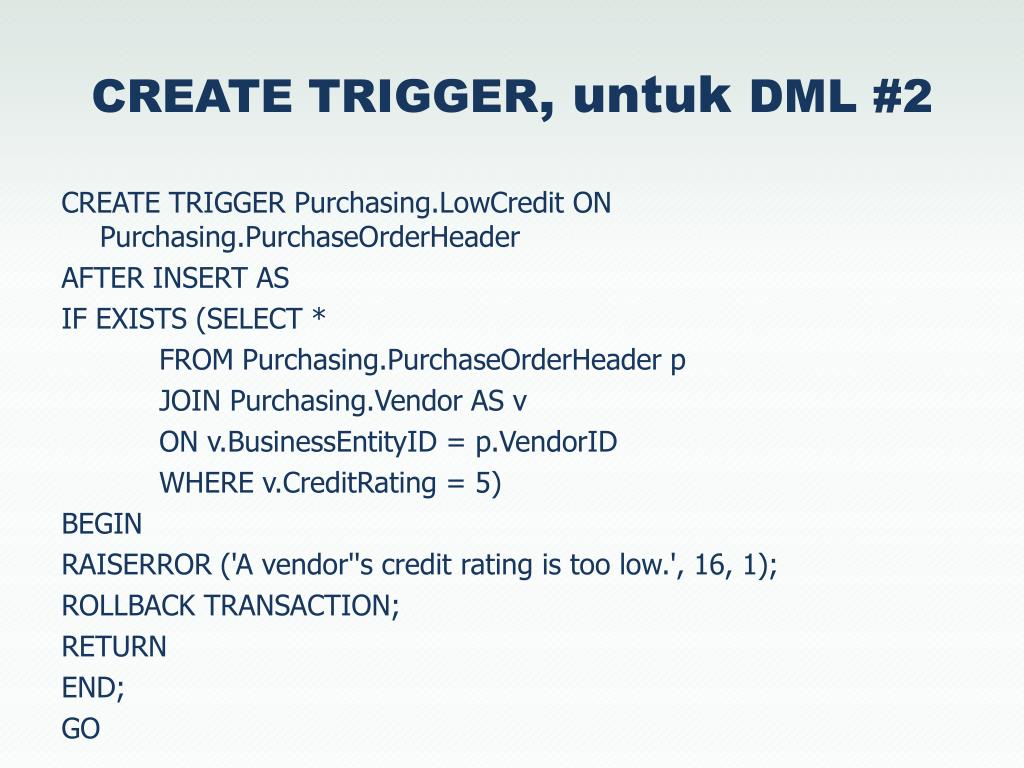 CREATE TRIGGER, untuk DML #2

CREATE TRIGGER Purchasing.LowCredit ON Purchasing.PurchaseOrderHeader

AFTER INSERT AS

IF EXISTS (SELECT *

FROM Purchasing.PurchaseOrderHeader p

JOIN Purchasing.Vendor AS v

ON v.BusinessEntityID = p.VendorID

WHERE v.CreditRating = 5)

BEGIN

RAISERROR ('A vendor''s credit rating is too low.', 16, 1);

ROLLBACK TRANSACTION;

RETURN

END;

GO